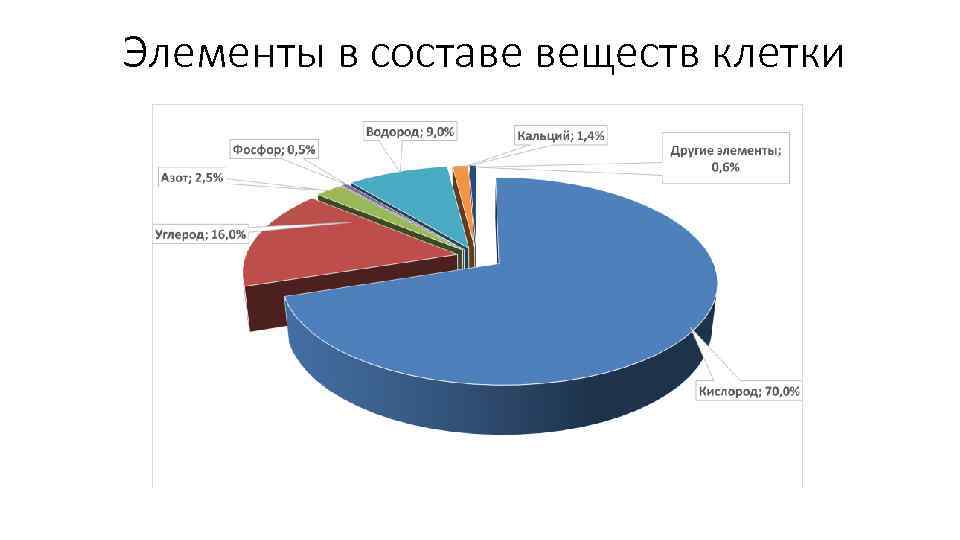 Элементы в составе веществ клетки

Водород; 9,0%

Кальций; 1,4%

Фосфор; 0,5%

Другие элементы; 0,6%

Азот; 2,5%

Углерод; 16,0%

Кислород; 70,0%